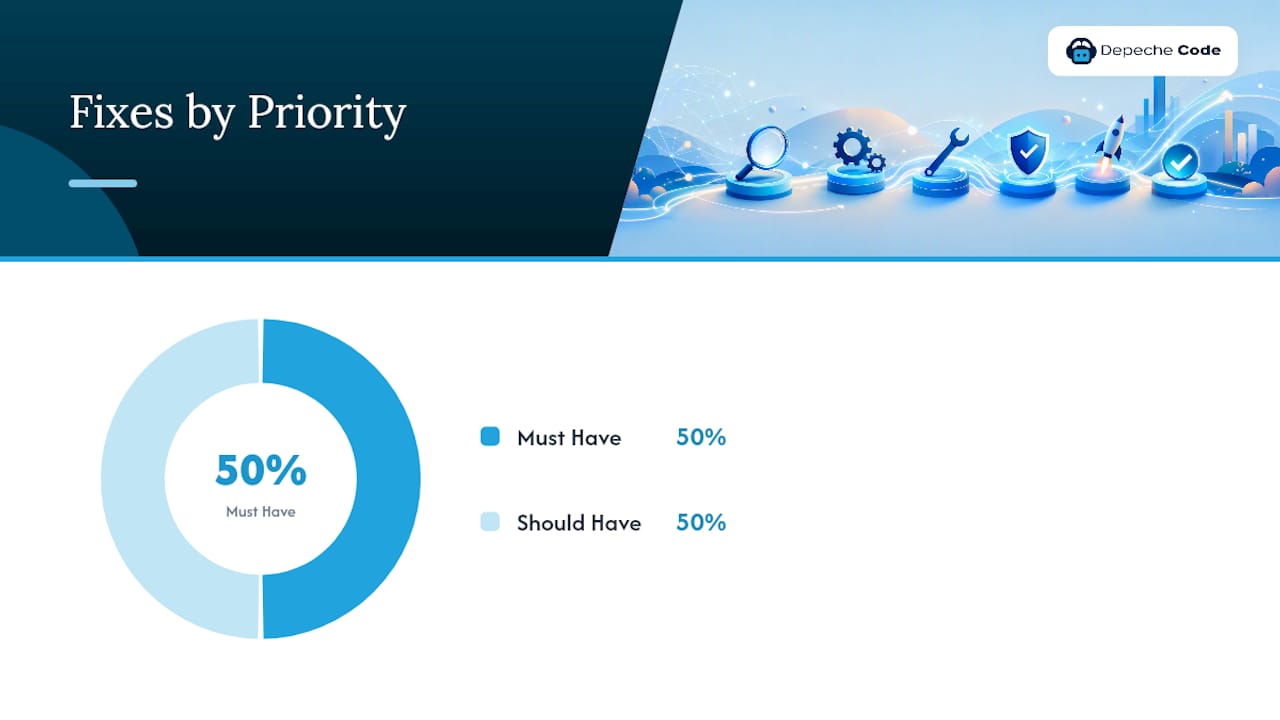 Fixes by Priority

Depeche Code

50%
Must Have

Must Have 50%

Should Have 50%